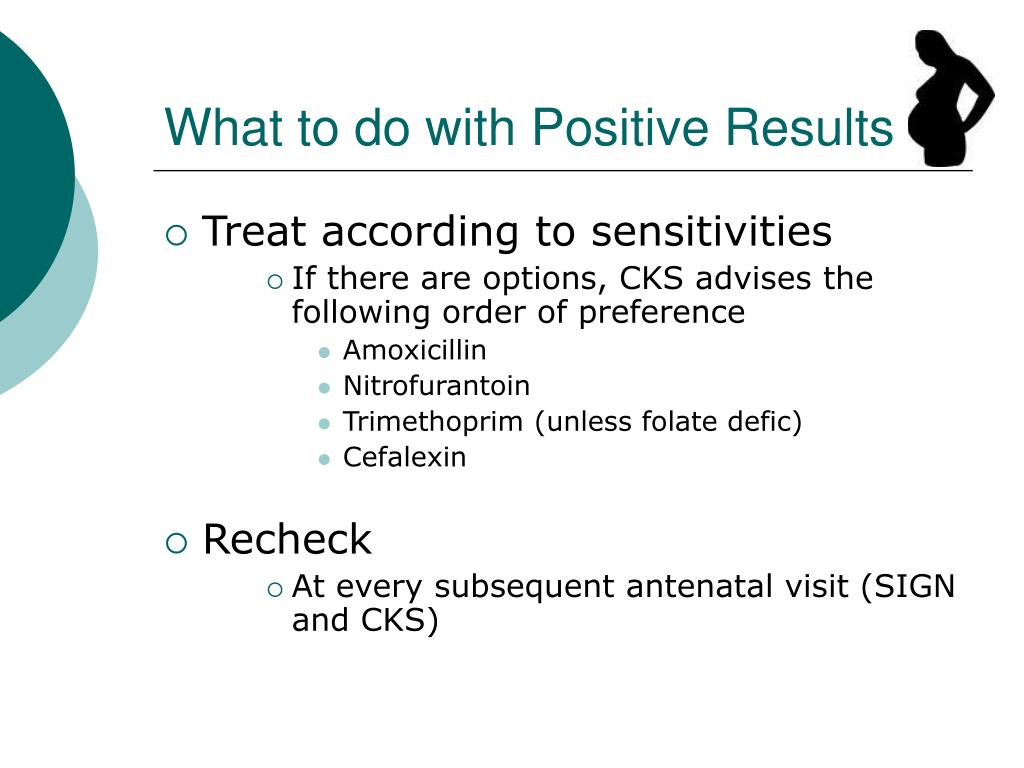 What to do with Positive Results

Treat according to sensitivities
If there are options, CKS advises the following order of preference
Amoxicillin
Nitrofurantoin
Trimethoprim (unless folate defic)
Cefalexin

Recheck
At every subsequent antenatal visit (SIGN and CKS)